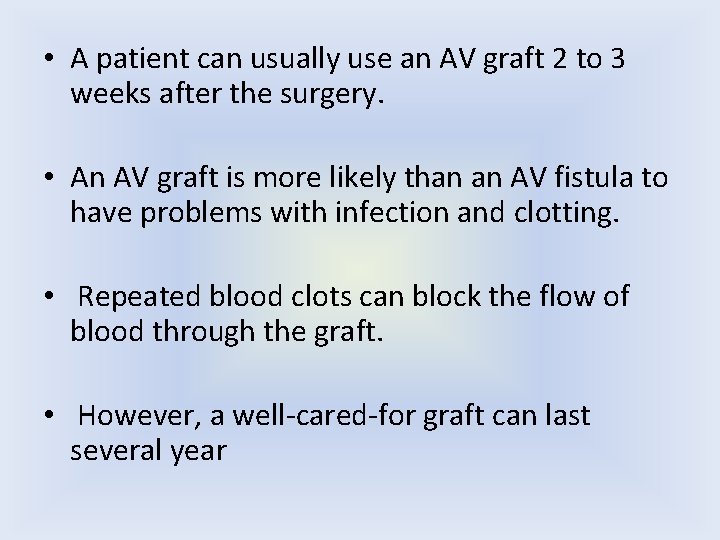 • A patient can usually use an AV graft 2 to 3 weeks after the surgery.

• An AV graft is more likely than an AV fistula to have problems with infection and clotting.

• Repeated blood clots can block the flow of blood through the graft.

• However, a well-cared-for graft can last several year